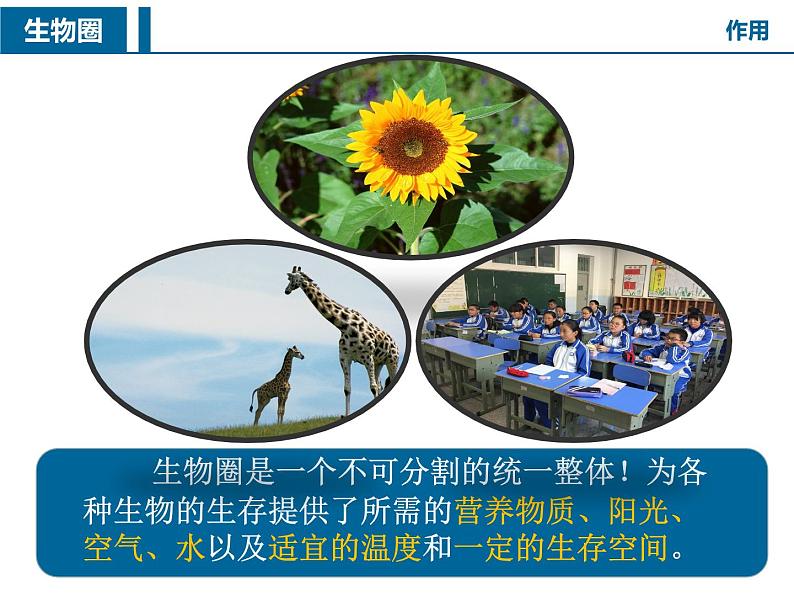 生物圈

作用

生物圈是一个不可分割的统一整体！为各种生物的生存提供了所需的营养物质、阳光、空气、水以及适宜的温度和一定的生存空间。